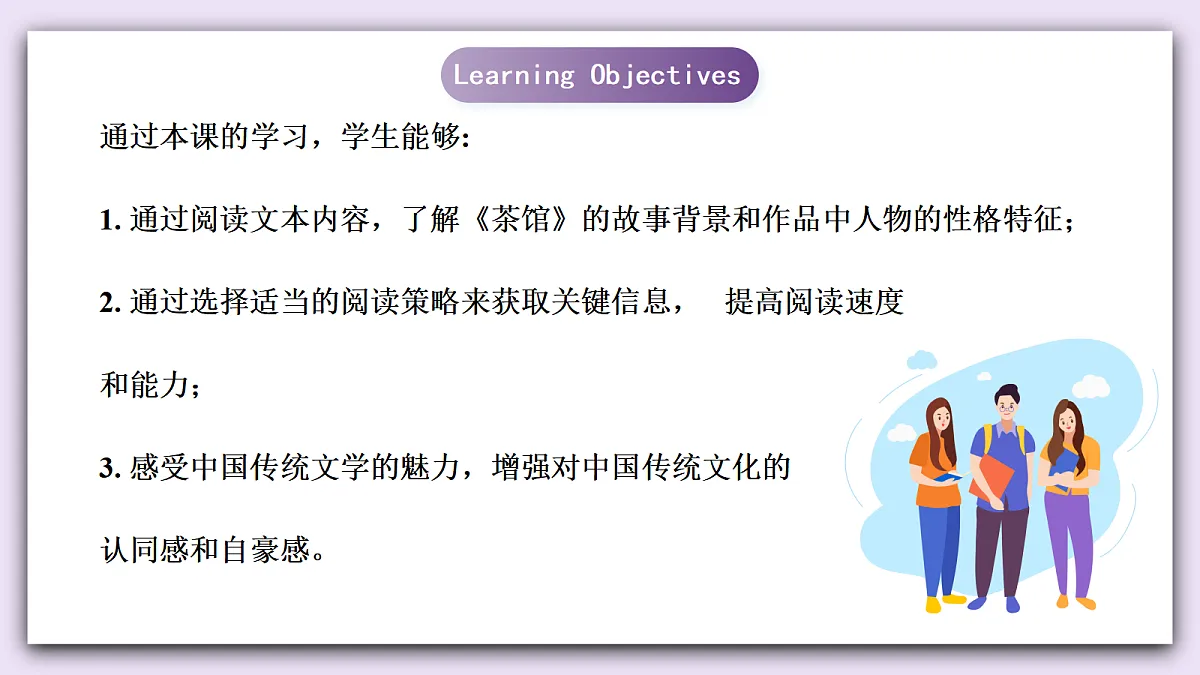 Learning Objectives

通过本课的学习，学生能够：

1. 通过阅读文本内容，了解《茶馆》的故事背景和作品中人物的性格特征；

2. 通过选择适当的阅读策略来获取关键信息， 提高阅读速度和能力；

3. 感受中国传统文学的魅力，增强对中国传统文化的认同感和自豪感。